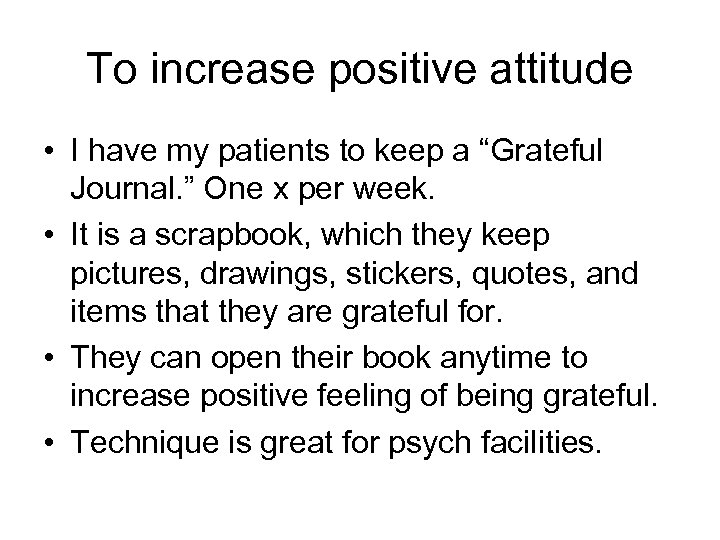 To increase positive attitude

• I have my patients to keep a “Grateful Journal.” One x per week.
• It is a scrapbook, which they keep pictures, drawings, stickers, quotes, and items that they are grateful for.
• They can open their book anytime to increase positive feeling of being grateful.
• Technique is great for psych facilities.